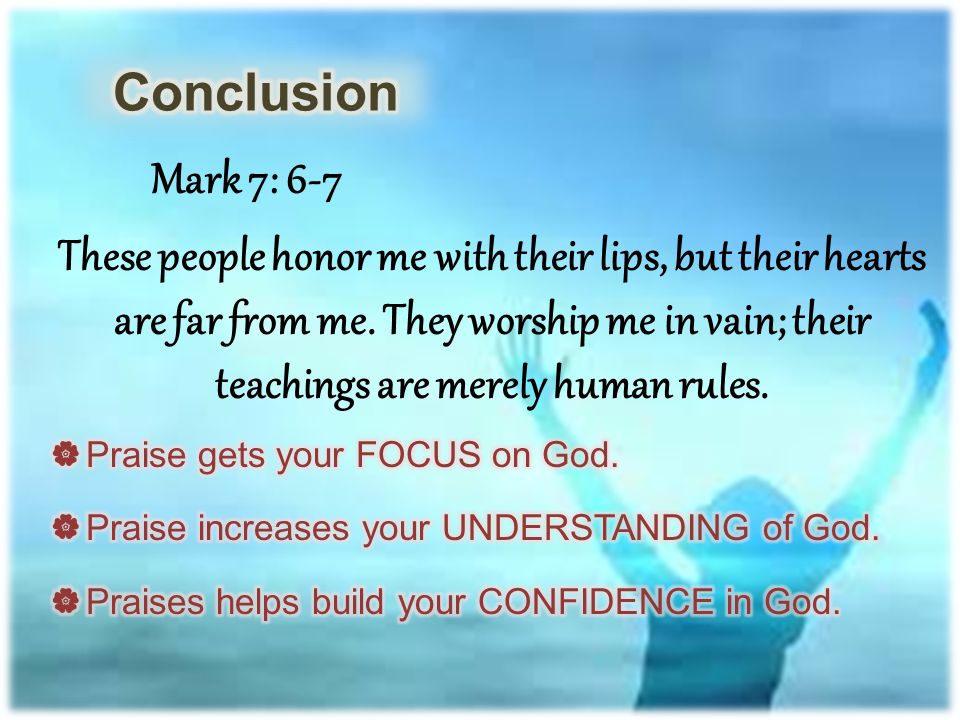 Conclusion

Mark 7: 6-7

These people honor me with their lips, but their hearts are far from me. They worship me in vain; their teachings are merely human rules.

Praise gets your FOCUS on God.

Praise increases your UNDERSTANDING of God.

Praises helps build your CONFIDENCE in God.